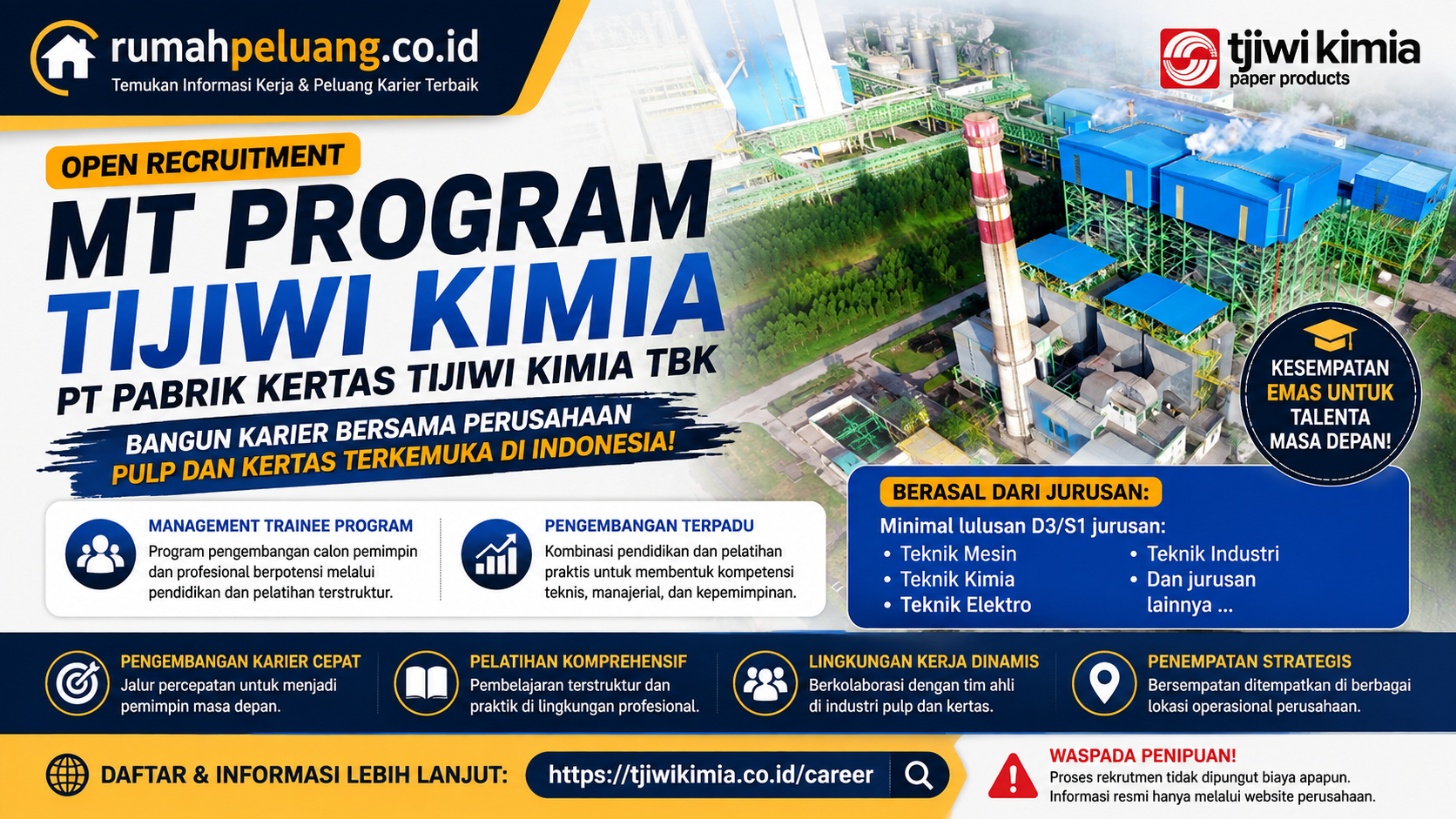 rumahpeluang.co.id
Temukan Informasi Kerja & Peluang Karier Terbaik

tjiwi kimia
paper products

OPEN RECRUITMENT
MT PROGRAM
TIJIWI KIMIA
PT PABRIK KERTAS TIJIWI KIMIA TBK
BANGUN KARIER BERSAMA PERUSAHAAN
PULP DAN KERTAS TERKEMUKA DI INDONESIA!

KESEMPATAN EMAS UNTUK TALENTA MASA DEPAN!

MANAGEMENT TRAINEE PROGRAM
Program pengembangan calon pemimpin dan profesional berpotensi melalui pendidikan dan pelatihan terstruktur.

PENGEMBANGAN TERPADU
Kombinasi pendidikan dan pelatihan praktis untuk membentuk kompetensi teknis, manajerial, dan kepemimpinan.

BERASAL DARI JURUSAN:
Minimal lulusan D3/S1 jurusan:
• Teknik Mesin
• Teknik Kimia
• Teknik Elektro
• Teknik Industri
• Dan jurusan lainnya ...

PENGEMBANGAN KARIER CEPAT
Jalur percepatan untuk menjadi pemimpin masa depan.

PELATIHAN KOMPREHENSIF
Pembelajaran terstruktur dan praktik di lingkungan profesional.

LINGKUNGAN KERJA DINAMIS
Berkolaborasi dengan tim ahli di industri pulp dan kertas.

PENEMPATAN STRATEGIS
Bersempatan ditempatkan di berbagai lokasi operasional perusahaan.

DAFTAR & INFORMASI LEBIH LANJUT:
https://tjiwikimia.co.id/career

WASPADA PENIPUAN!
Proses rekrutmen tidak dipungut biaya apapun.
Informasi resmi hanya melalui website perusahaan.